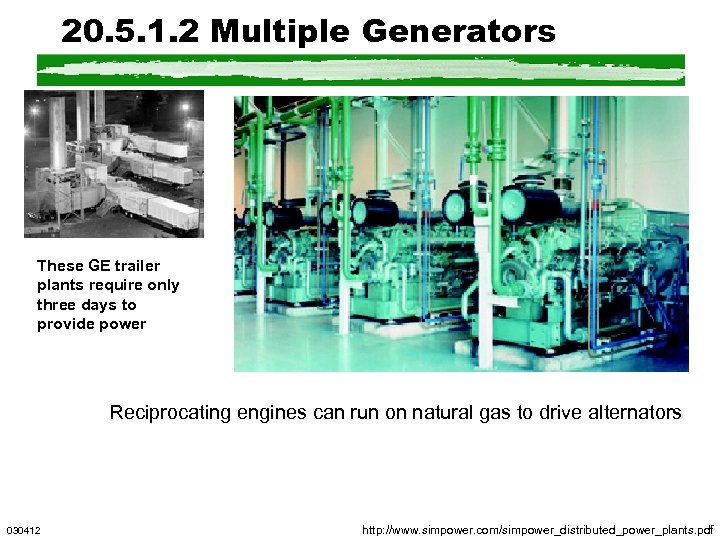 20.5.1.2 Multiple Generators

These GE trailer plants require only three days to provide power

Reciprocating engines can run on natural gas to drive alternators

030412

http://www.simpower.com/simpower_distributed_power_plants.pdf